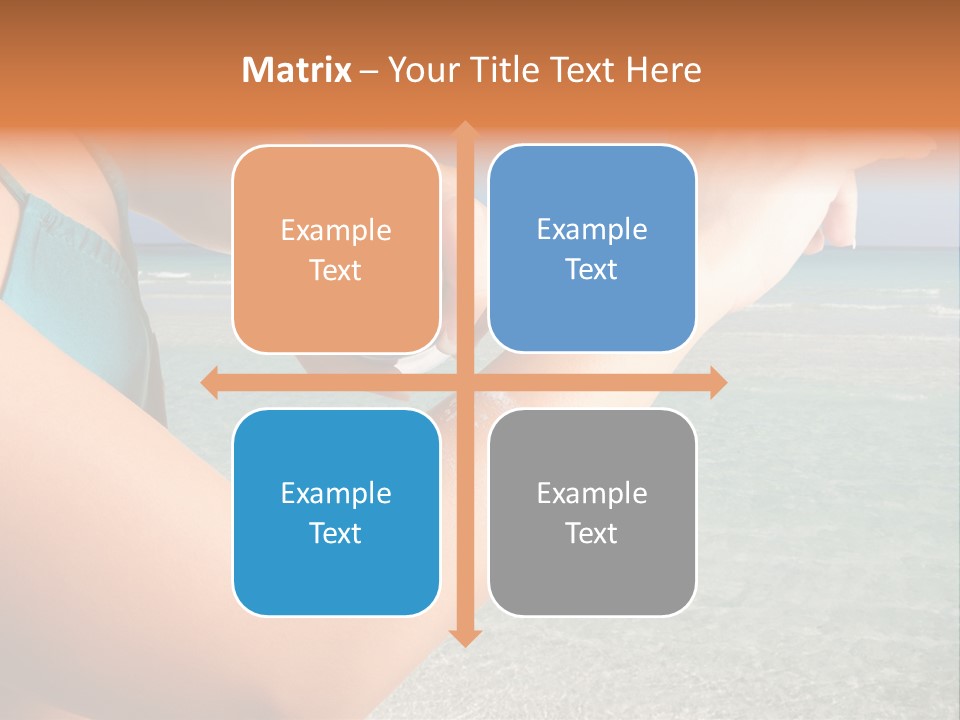 Matrix – Your Title Text Here

Example Text

Example Text

Example Text

Example Text